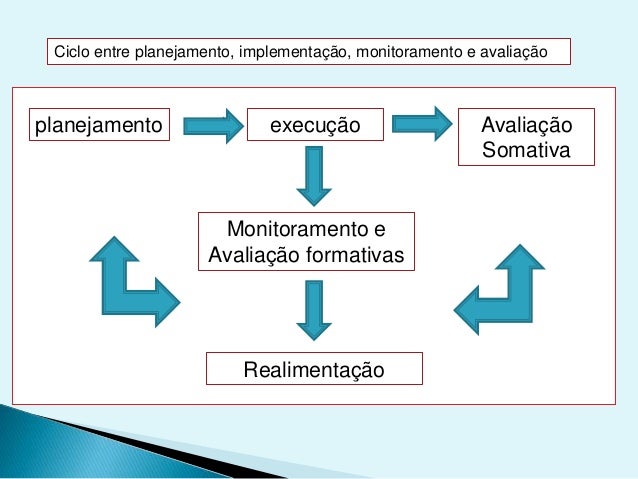 Ciclo entre planejamento, implementação, monitoramento e avaliação

planejamento

execução

Avaliação Somativa

Monitoramento e Avaliação formativas

Realimentação